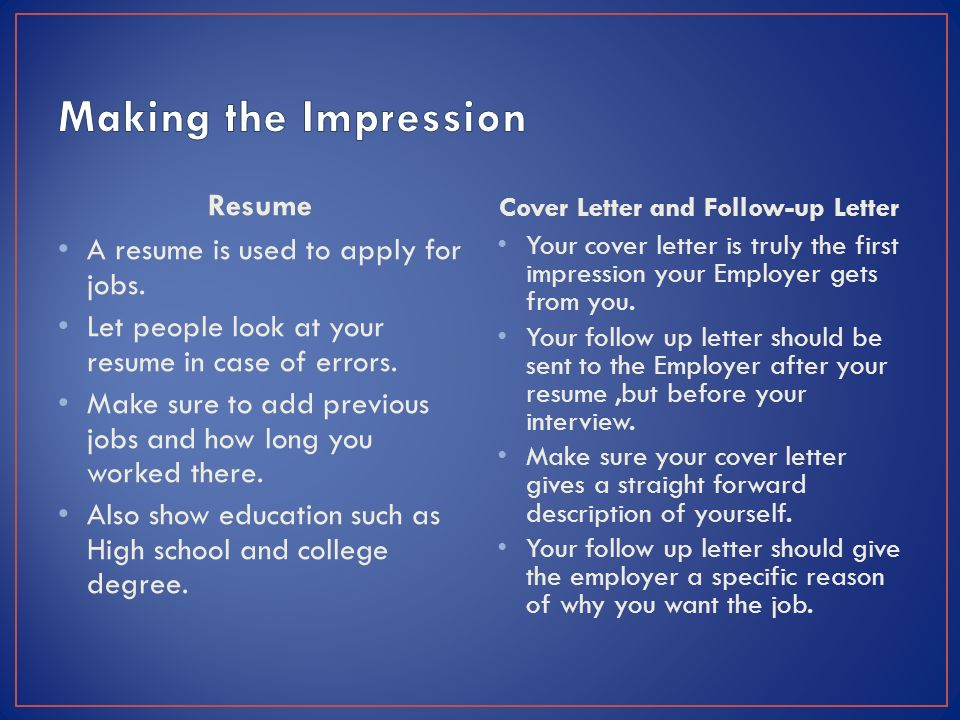 Making the Impression

Resume

• A resume is used to apply for jobs.
• Let people look at your resume in case of errors.
• Make sure to add previous jobs and how long you worked there.
• Also show education such as High school and college degree.

Cover Letter and Follow-up Letter

• Your cover letter is truly the first impression your Employer gets from you.
• Your follow up letter should be sent to the Employer after your resume ,but before your interview.
• Make sure your cover letter gives a straight forward description of yourself.
• Your follow up letter should give the employer a specific reason of why you want the job.